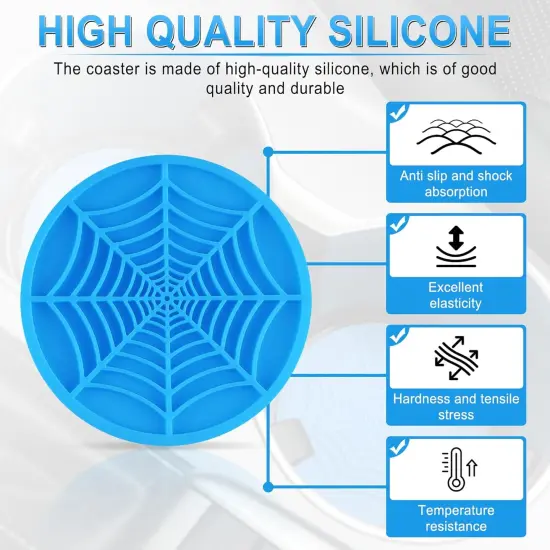 HIGH QUALITY SILICONE

The coaster is made of high-quality silicone, which is of good quality and durable

Anti slip and shock absorption

Excellent elasticity

Hardness and tensile stress

Temperature resistance